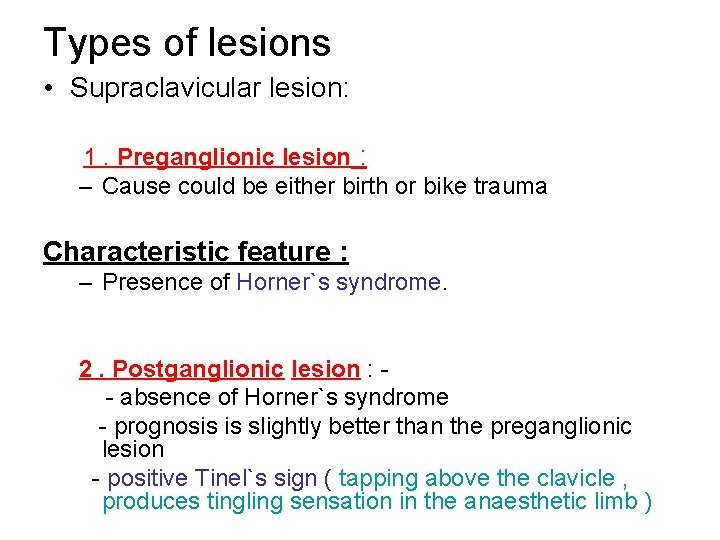 Types of lesions

• Supraclavicular lesion:

1 . Preganglionic lesion :

– Cause could be either birth or bike trauma

Characteristic feature :

– Presence of Horner`s syndrome.

2 . Postganglionic lesion : -

- absence of Horner`s syndrome

- prognosis is slightly better than the preganglionic lesion

- positive Tinel`s sign ( tapping above the clavicle , produces tingling sensation in the anaesthetic limb )